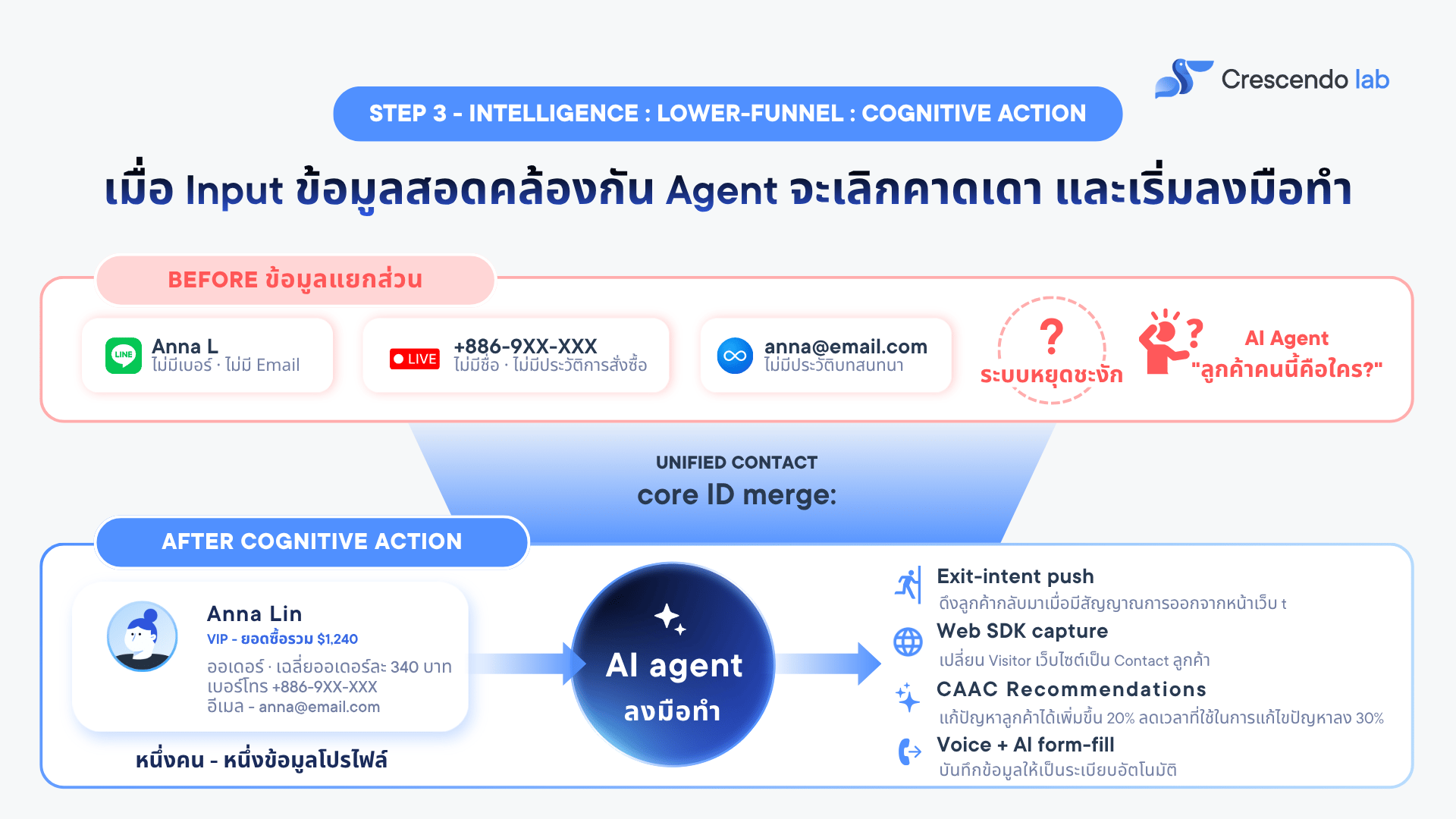 Crescendo lab

STEP 3 - INTELLIGENCE : LOWER-FUNNEL : COGNITIVE ACTION

เมื่อ Input ข้อมูลสอดคล้องกัน Agent จะเลิกคาดเดา และเริ่มลงมือทำ

BEFORE ข้อมูลแยกส่วน

LINE
Anna L
ไม่มีเบอร์ · ไม่มี Email

LIVE
+886-9XX-XXX
ไม่มีชื่อ · ไม่มีประวัติการสั่งซื้อ

anna@email.com
ไม่มีประวัติบทสนทนา

?
ระบบหยุดชะงัก

AI Agent
"ลูกค้าคนนี้คือใคร?"

UNIFIED CONTACT
core ID merge:

AFTER COGNITIVE ACTION

Anna Lin
VIP - ยอดซื้อรวม $1,240
ออเดอร์ · เฉลี่ยออเดอร์ละ 340 บาท
เบอร์โทร +886-9XX-XXX
อีเมล - anna@email.com

หนึ่งคน - หนึ่งข้อมูลโปรไฟล์

AI agent
ลงมือทำ

Exit-intent push
ดึงลูกค้ากลับมาเมื่อมีสัญญาณการออกจากหน้าเว็บ t

Web SDK capture
เปลี่ยน Visitor เว็บไซต์เป็น Contact ลูกค้า

CAAC Recommendations
แก้ปัญหาลูกค้าได้เพิ่มขึ้น 20% ลดเวลาที่ใช้ในการแก้ไขปัญหาลง 30%

Voice + AI form-fill
บันทึกข้อมูลให้เป็นระเบียบอัตโนมัติ